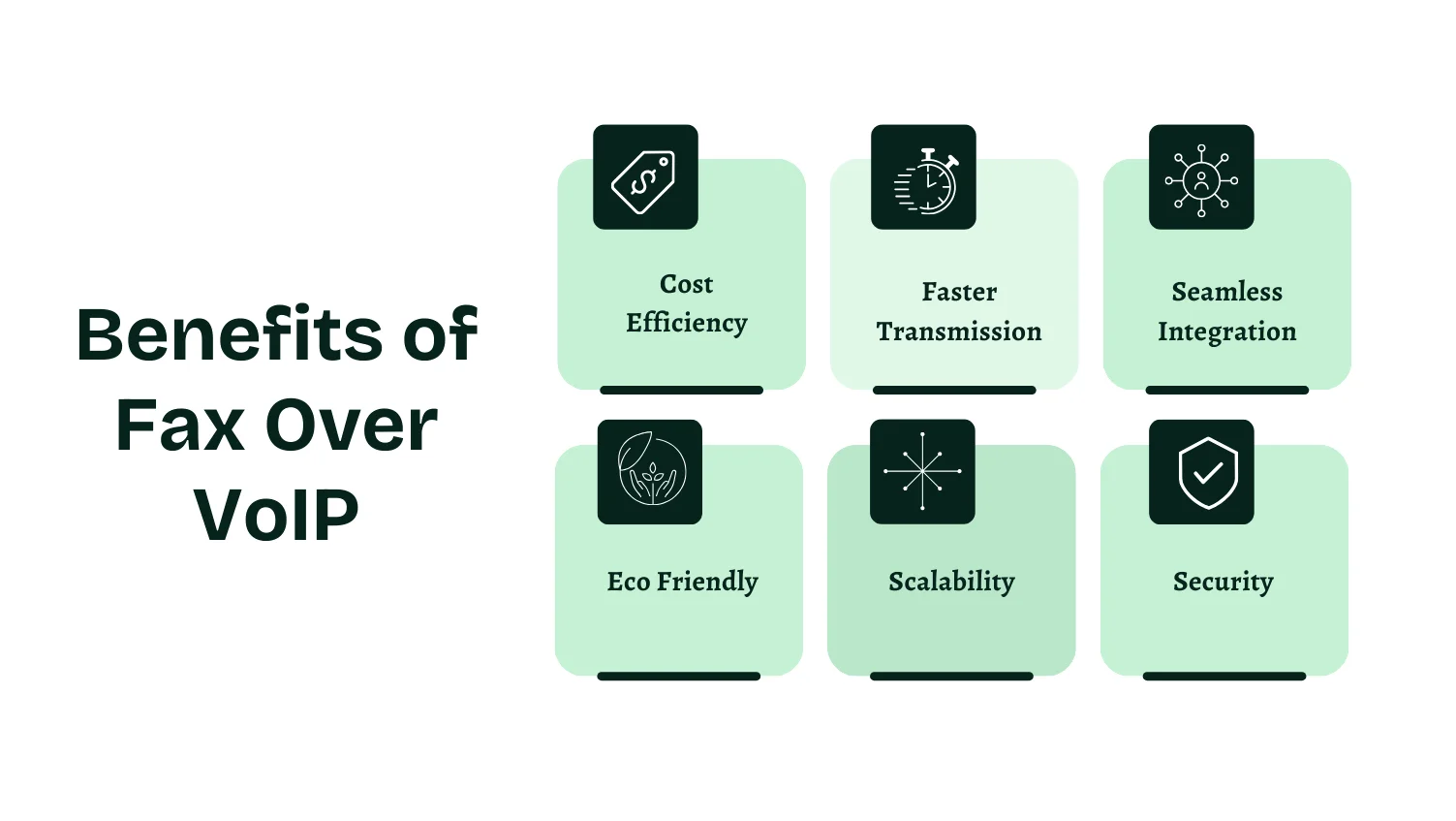 Benefits of Fax Over VoIP

Cost Efficiency

Faster Transmission

Seamless Integration

Eco Friendly

Scalability

Security